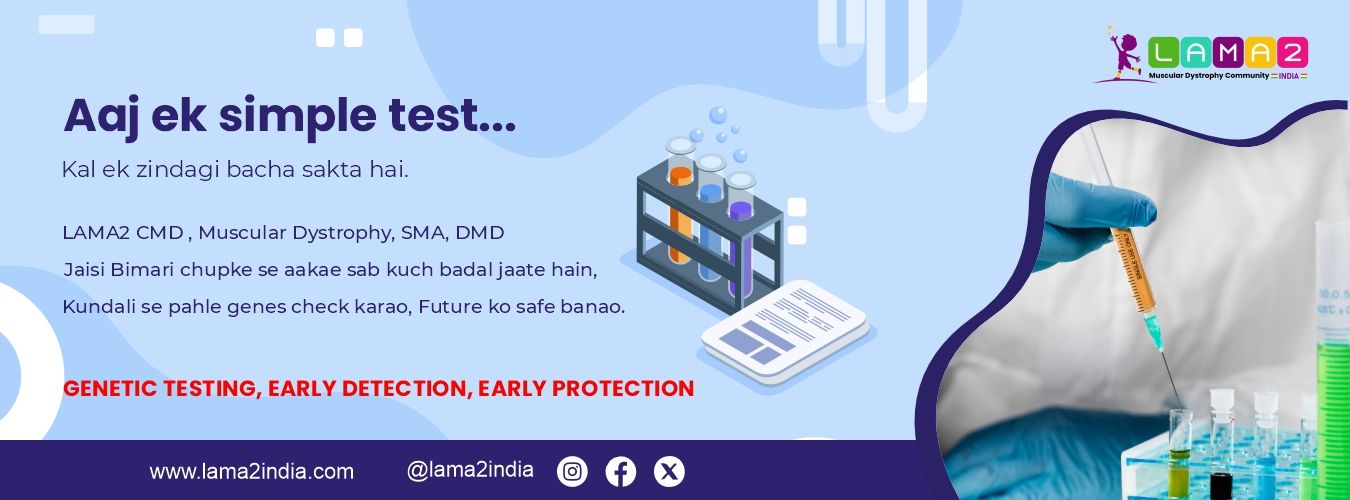 LAMA2
Muscular Dystrophy Community INDIA

Aaj ek simple test...

Kal ek zindagi bacha sakta hai.

LAMA2 CMD , Muscular Dystrophy, SMA, DMD
Jaisi Bimari chupke se aakae sab kuch badal jaate hain,
Kundali se pahle genes check karao, Future ko safe banao.

GENETIC TESTING, EARLY DETECTION, EARLY PROTECTION

www.lama2india.com @lama2india